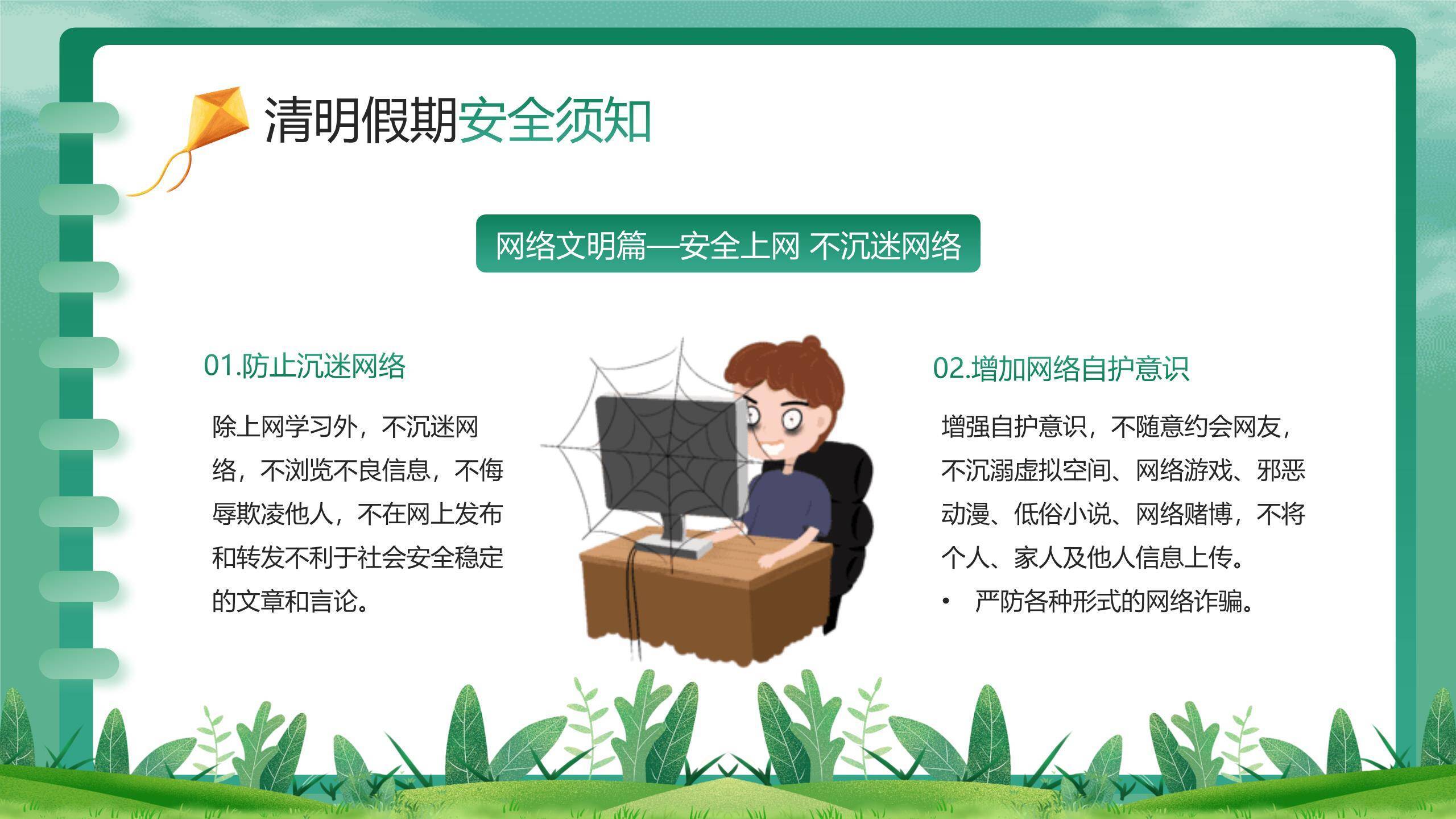 清明假期安全须知

网络文明篇—安全上网 不沉迷网络

01.防止沉迷网络

除上网学习外，不沉迷网络，不浏览不良信息，不侮辱欺凌他人，不在网上发布和转发不利于社会安全稳定的文章和言论。

02.增加网络自护意识

增强自护意识，不随意约会网友，不沉溺虚拟空间、网络游戏、邪恶动漫、低俗小说、网络赌博，不将个人、家人及他人信息上传。

• 严防各种形式的网络诈骗。